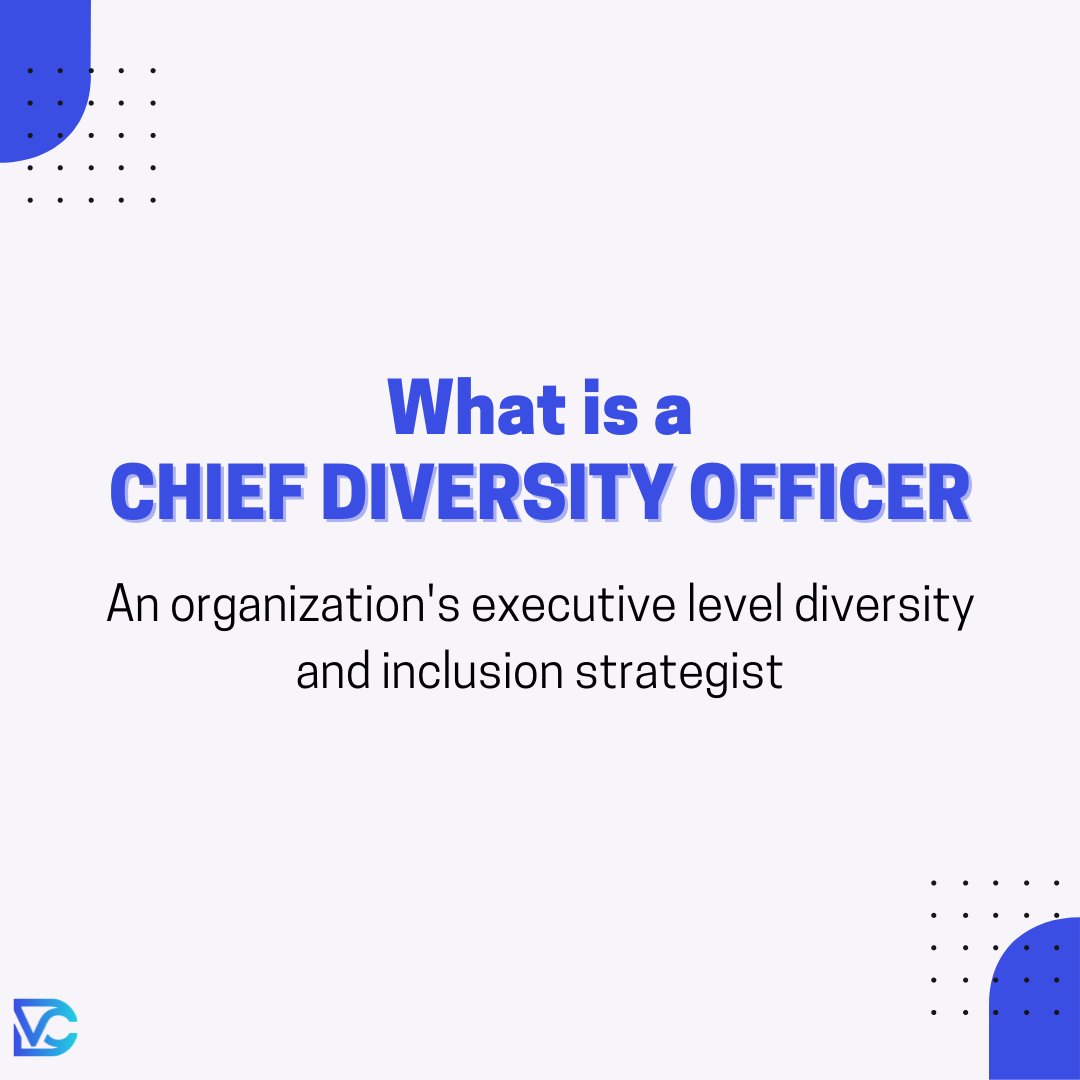 What is a
CHIEF DIVERSITY OFFICER

An organization's executive level diversity and inclusion strategist

VC